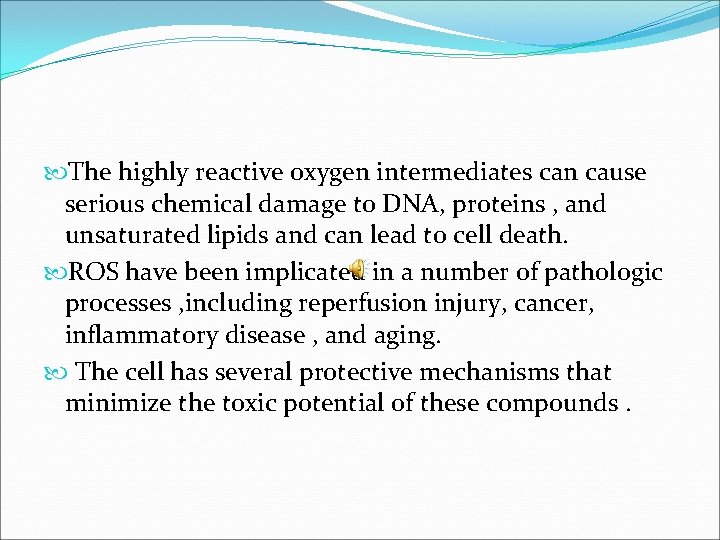 The highly reactive oxygen intermediates can cause serious chemical damage to DNA, proteins , and unsaturated lipids and can lead to cell death.

ROS have been implicated in a number of pathologic processes ,including reperfusion injury, cancer, inflammatory disease , and aging.

The cell has several protective mechanisms that minimize the toxic potential of these compounds .